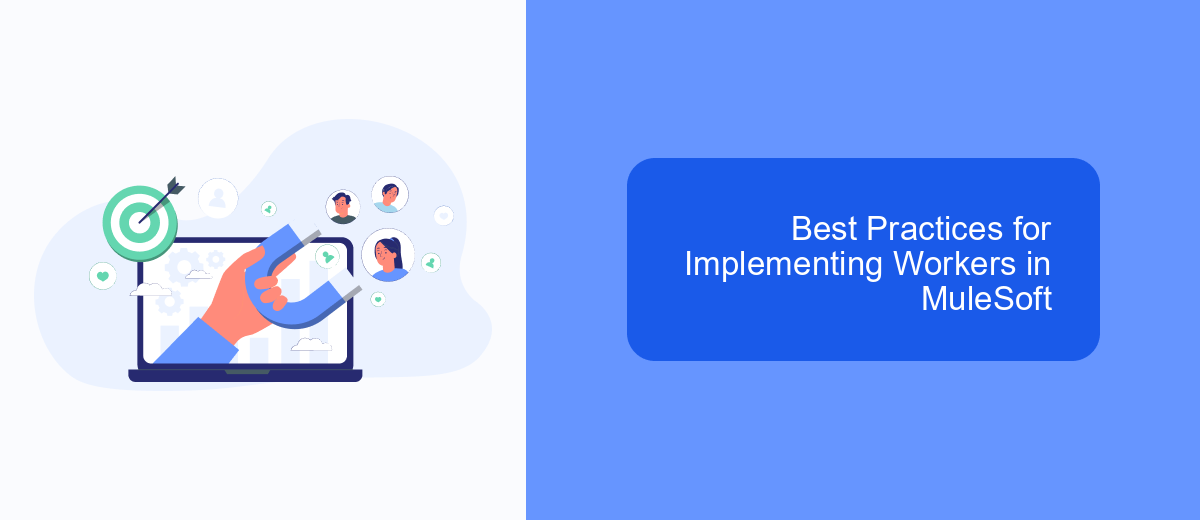 Best Practices for Implementing Workers in MuleSoft